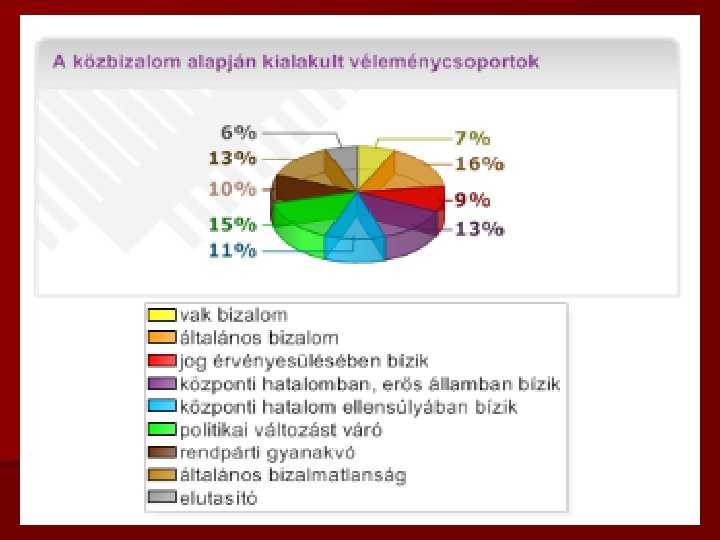 A közbizalom alapján kialakult véleménycsoportok

6%
13%
10%
15%
11%
7%
16%
9%
13%

vak bizalom
általános bizalom
jog érvényesülésében bízik
központi hatalomban, erős államban bízik
központi hatalom ellensúlyában bízik
politikai változást váró
rendpárti gyanakvó
általános bizalmatlanság
elutasító